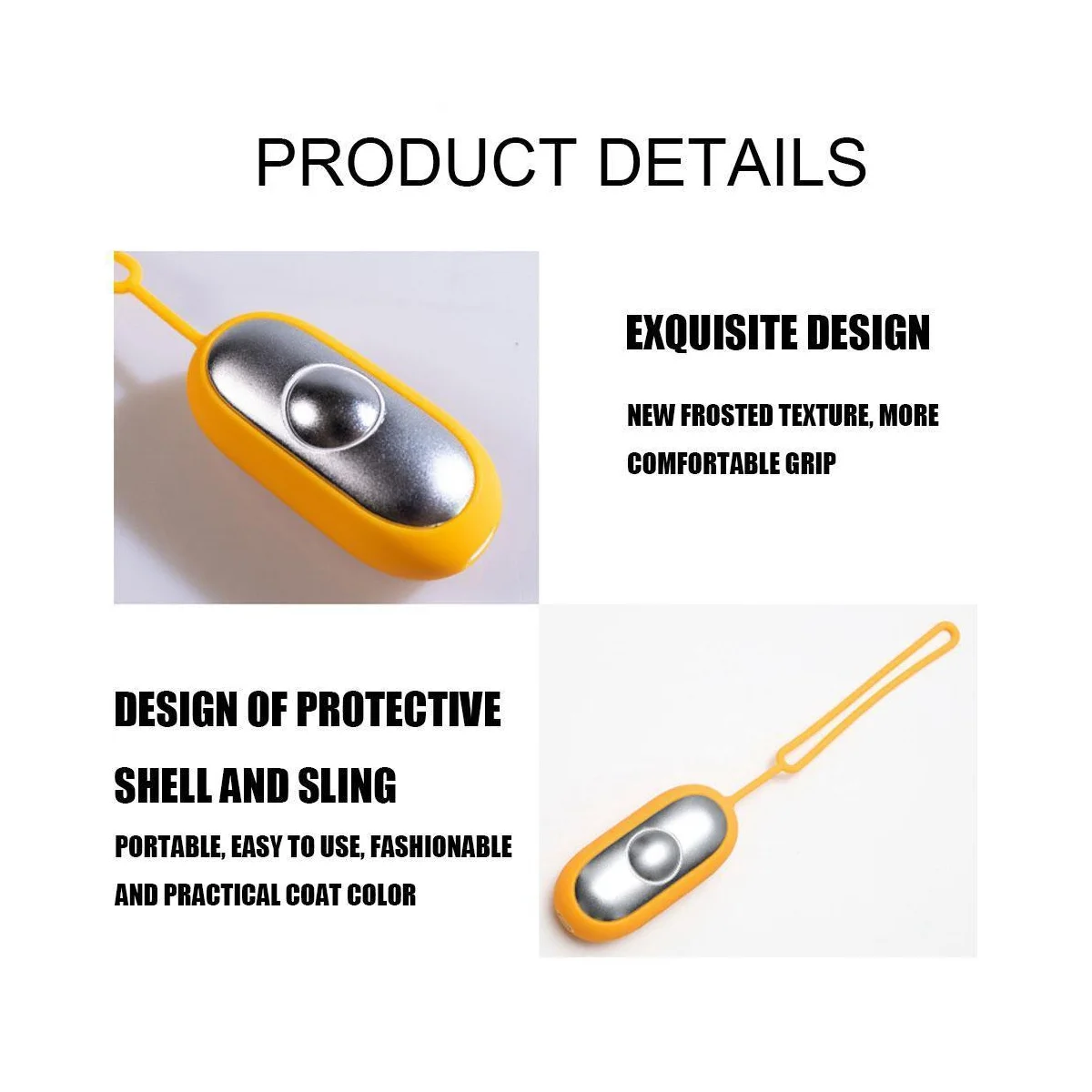 PRODUCT DETAILS

EXQUISITE DESIGN

NEW FROSTED TEXTURE, MORE COMFORTABLE GRIP

DESIGN OF PROTECTIVE SHELL AND SLING

PORTABLE, EASY TO USE, FASHIONABLE AND PRACTICAL COAT COLOR